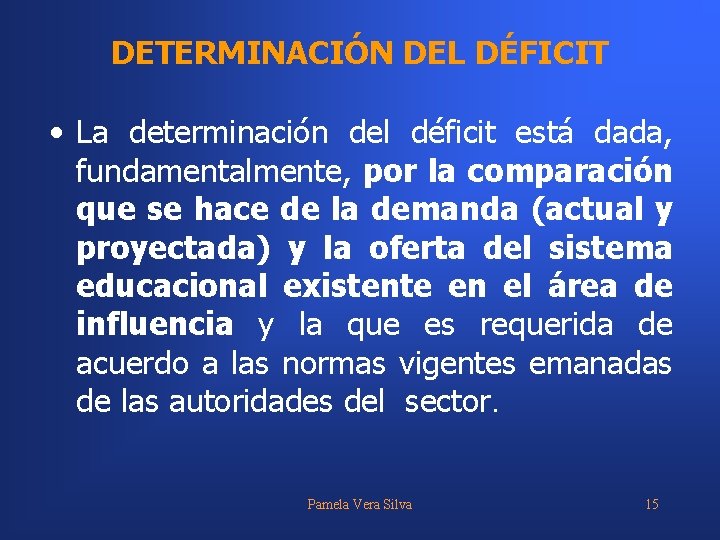 DETERMINACIÓN DEL DÉFICIT

• La determinación del déficit está dada, fundamentalmente, por la comparación que se hace de la demanda (actual y proyectada) y la oferta del sistema educacional existente en el área de influencia y la que es requerida de acuerdo a las normas vigentes emanadas de las autoridades del sector.

Pamela Vera Silva

15